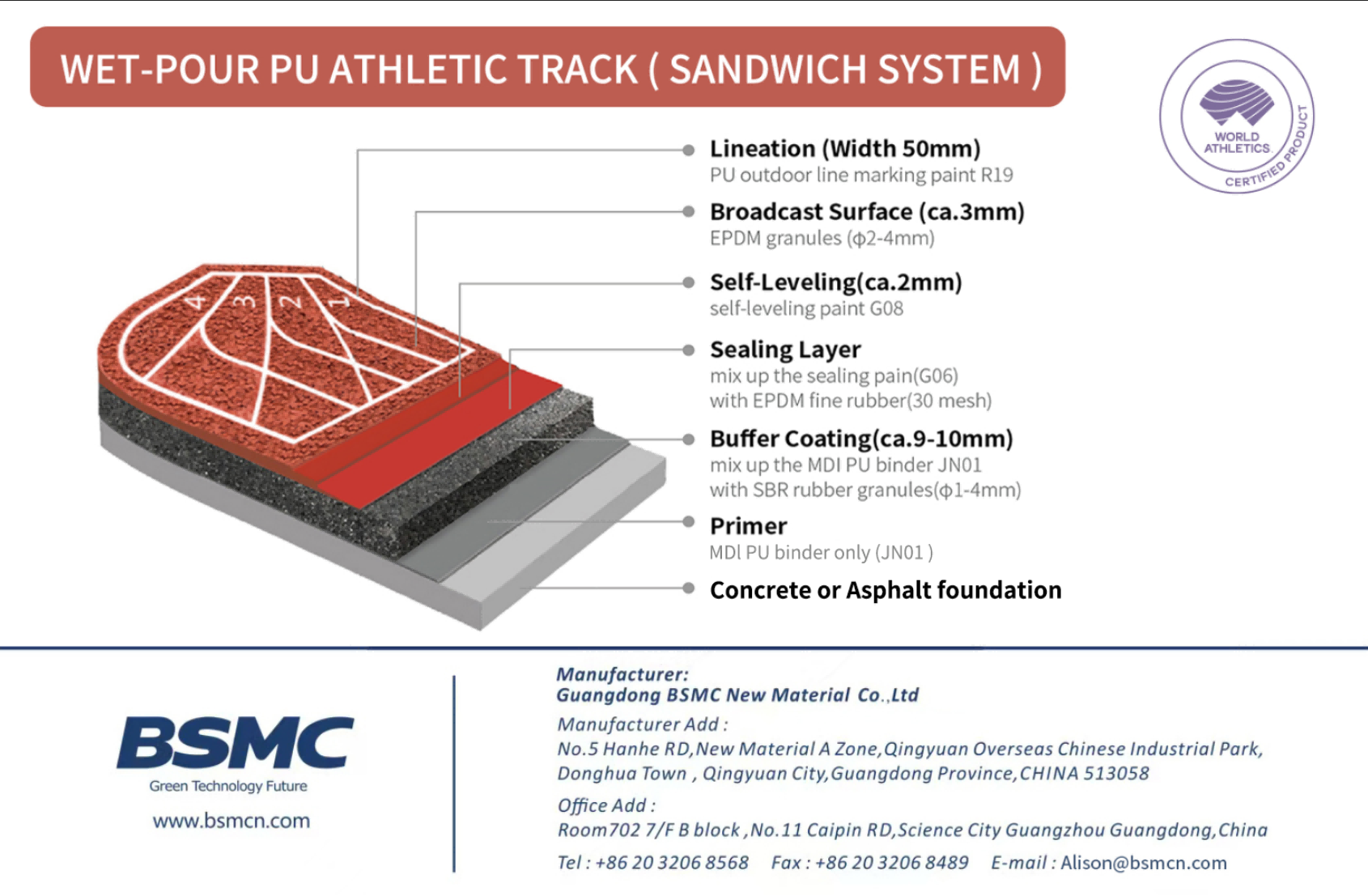 WET-POUR PU ATHLETIC TRACK ( SANDWICH SYSTEM )

WORLD ATHLETICS CERTIFIED PRODUCT

4 3 2 1

Lineation (Width 50mm)
PU outdoor line marking paint R19

Broadcast Surface (ca.3mm)
EPDM granules (ϕ2-4mm)

Self-Leveling(ca.2mm)
self-leveling paint G08

Sealing Layer
mix up the sealing pain(G06)
with EPDM fine rubber(30 mesh)

Buffer Coating(ca.9-10mm)
mix up the MDI PU binder JN01
with SBR rubber granules(ϕ1-4mm)

Primer
MDl PU binder only (JN01 )

Concrete or Asphalt foundation

BSMC
Green Technology Future
www.bsmcn.com

Manufacturer:
Guangdong BSMC New Material Co.,Ltd
Manufacturer Add :
No.5 Hanhe RD,New Material A Zone,Qingyuan Overseas Chinese Industrial Park, Donghua Town , Qingyuan City,Guangdong Province,CHINA 513058
Office Add :
Room702 7/F B block ,No.11 Caipin RD,Science City Guangzhou Guangdong,China
Tel : +86 20 3206 8568 Fax : +86 20 3206 8489 E-mail : Alison@bsmcn.com